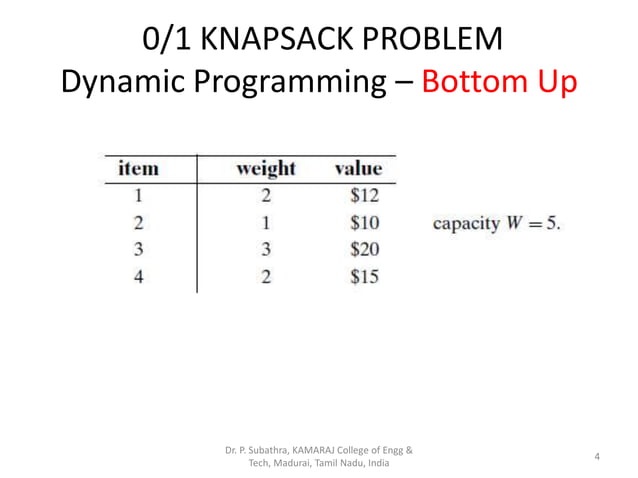 0/1 KNAPSACK PROBLEM
Dynamic Programming – Bottom Up

| item | weight | value |
|---|---|---|
| 1 | 2 | \$12 |
| 2 | 1 | \$10 |
| 3 | 3 | \$20 |
| 4 | 2 | \$15 |

capacity $W = 5$.

Dr. P. Subathra, KAMARAJ College of Engg & Tech, Madurai, Tamil Nadu, India

4